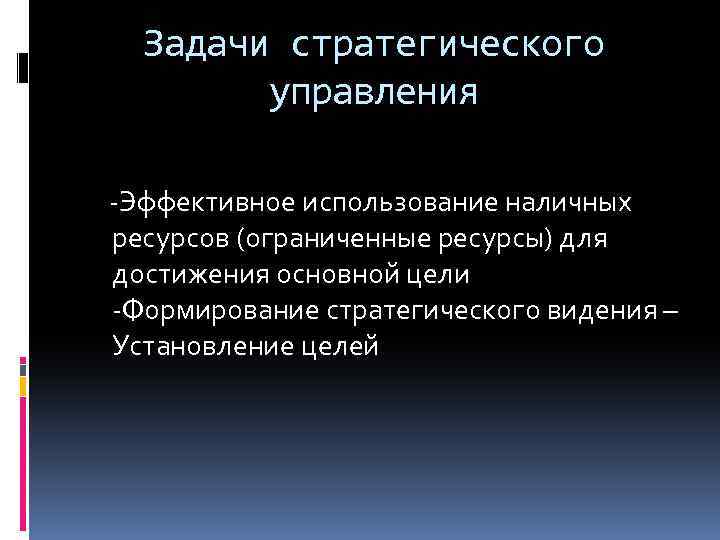 Задачи стратегического управления

-Эффективное использование наличных ресурсов (ограниченные ресурсы) для достижения основной цели
-Формирование стратегического видения – Установление целей